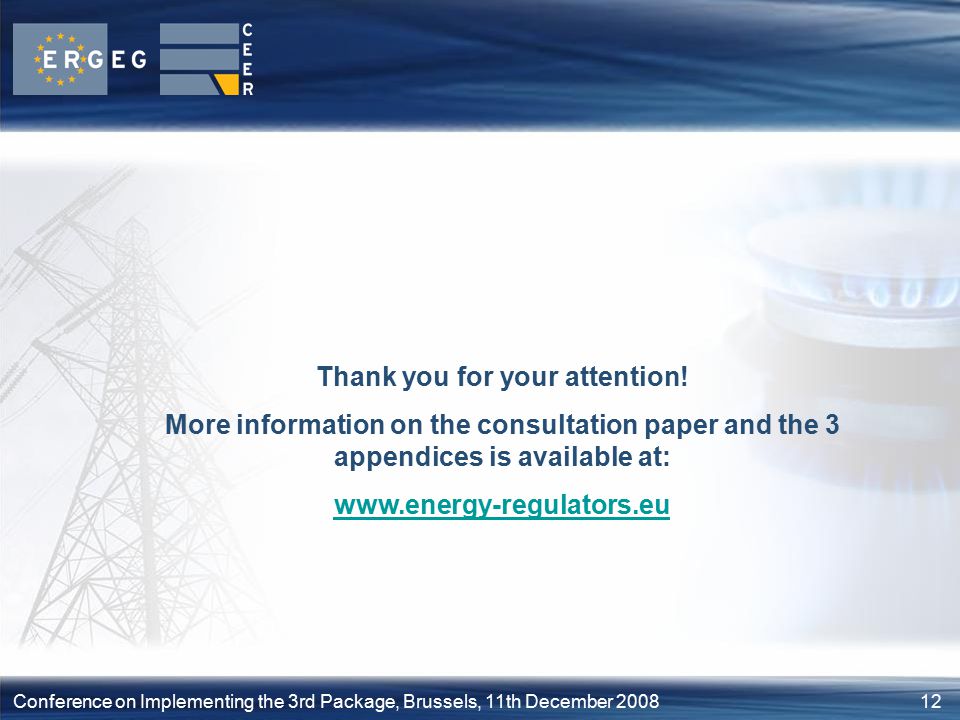 ERGEG

CEER

Thank you for your attention!

More information on the consultation paper and the 3 appendices is available at:

www.energy-regulators.eu

Conference on Implementing the 3rd Package, Brussels, 11th December 2008

12